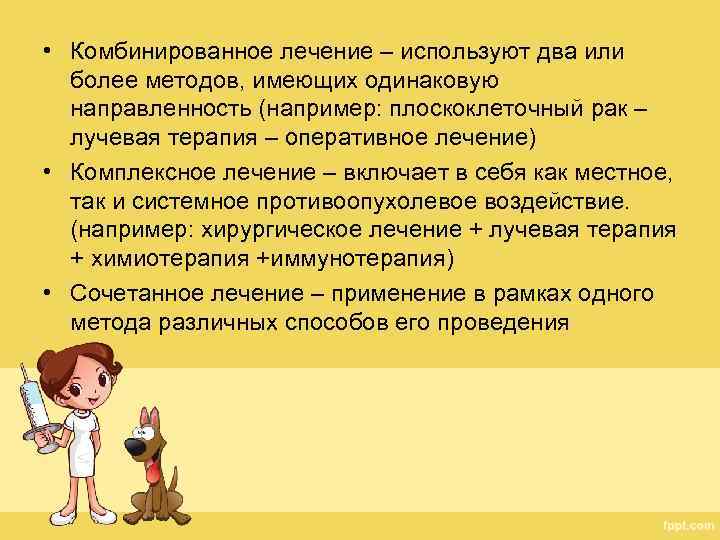 • Комбинированное лечение – используют два или более методов, имеющих одинаковую направленность (например: плоскоклеточный рак – лучевая терапия – оперативное лечение)

• Комплексное лечение – включает в себя как местное, так и системное противоопухолевое воздействие. (например: хирургическое лечение + лучевая терапия + химиотерапия +иммунотерапия)

• Сочетанное лечение – применение в рамках одного метода различных способов его проведения

fppt.com